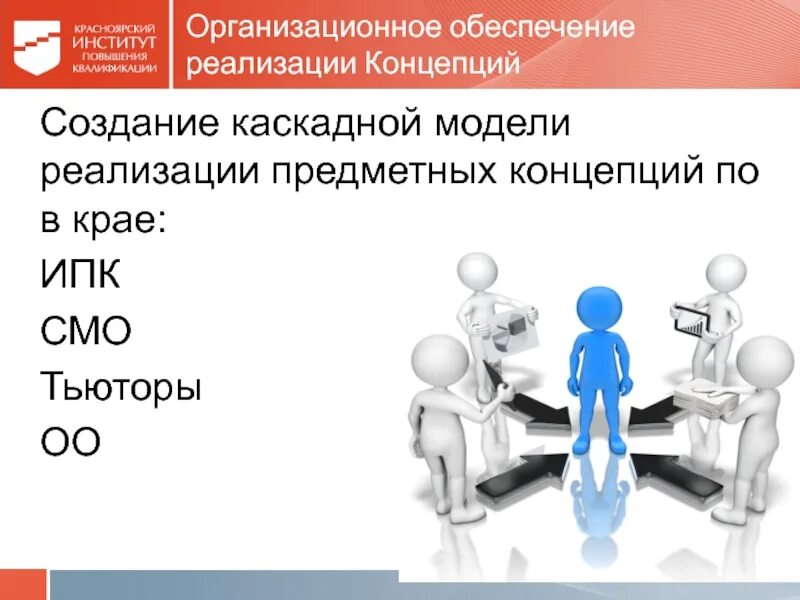 КРАСНОЯРСКИЙ ИНСТИТУТ ПОВЫШЕНИЯ КВАЛИФИКАЦИИ

Организационное обеспечение реализации Концепций

Создание каскадной модели реализации предметных концепций по в крае:

ИПК

СМО

Тьюторы

ОО